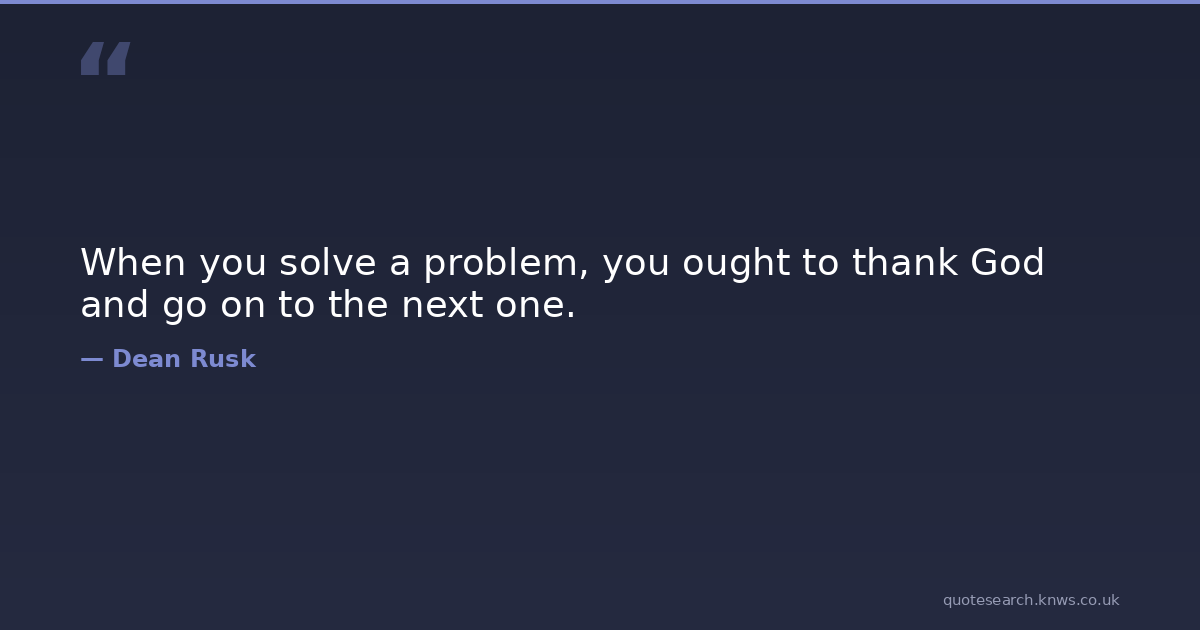 “

When you solve a problem, you ought to thank God and go on to the next one.

— Dean Rusk

quotesearch.knws.co.uk